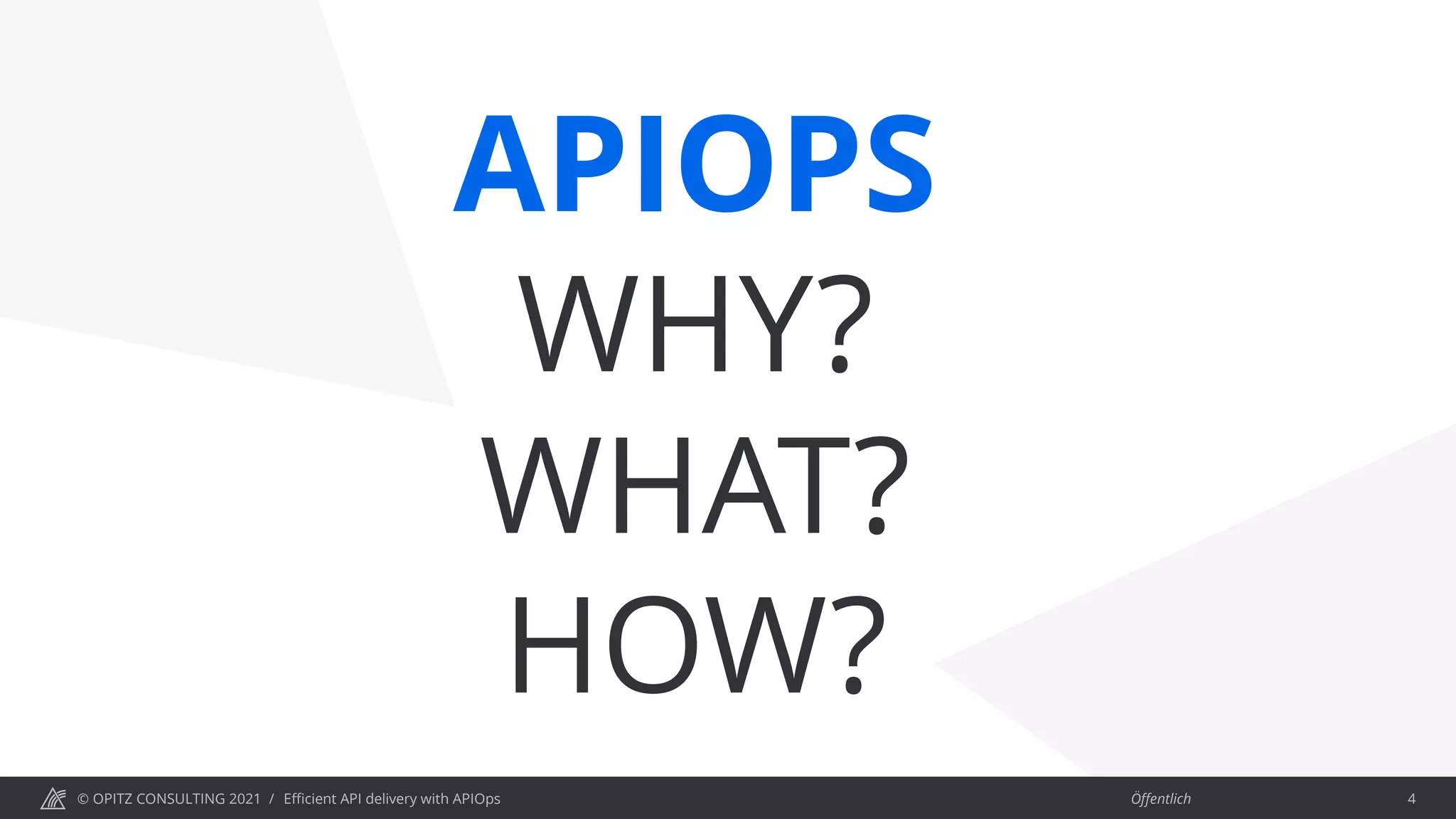 APIOPS
WHY?
WHAT?
HOW?

© OPITZ CONSULTING 2021 / Efficient API delivery with APIOps

Öffentlich

4